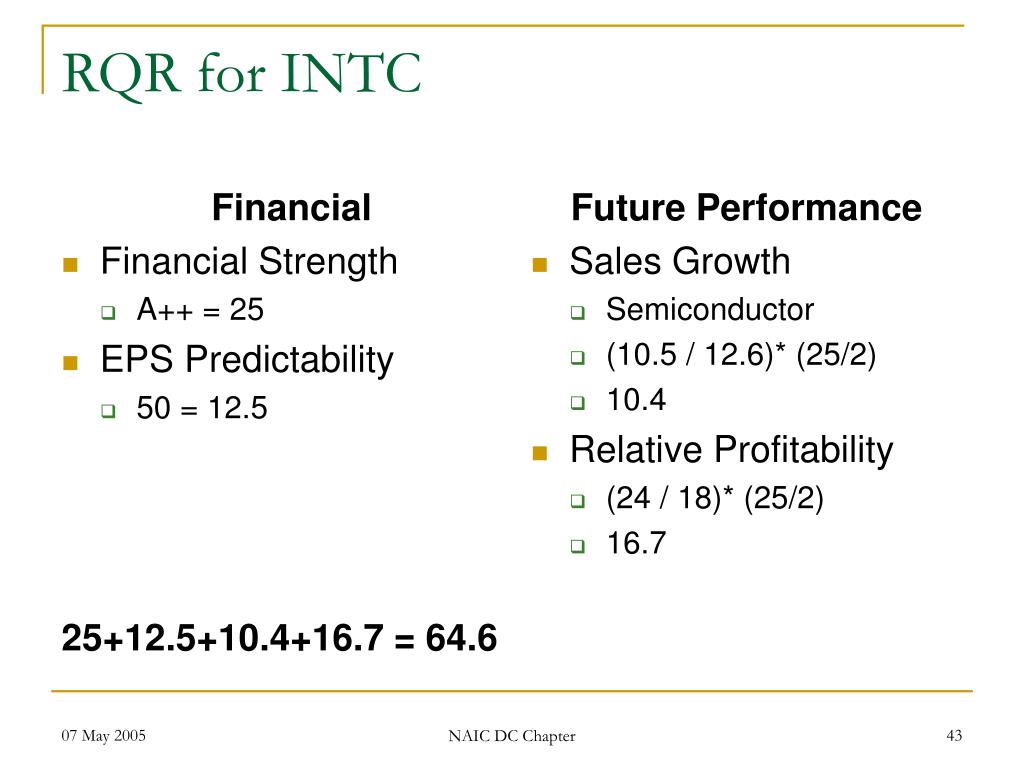 RQR for INTC

Financial

Financial Strength

A++ = 25

EPS Predictability

50 = 12.5

Future Performance

Sales Growth

Semiconductor

(10.5 / 12.6)* (25/2)

10.4

Relative Profitability

(24 / 18)* (25/2)

16.7

25+12.5+10.4+16.7 = 64.6

07 May 2005

NAIC DC Chapter

43